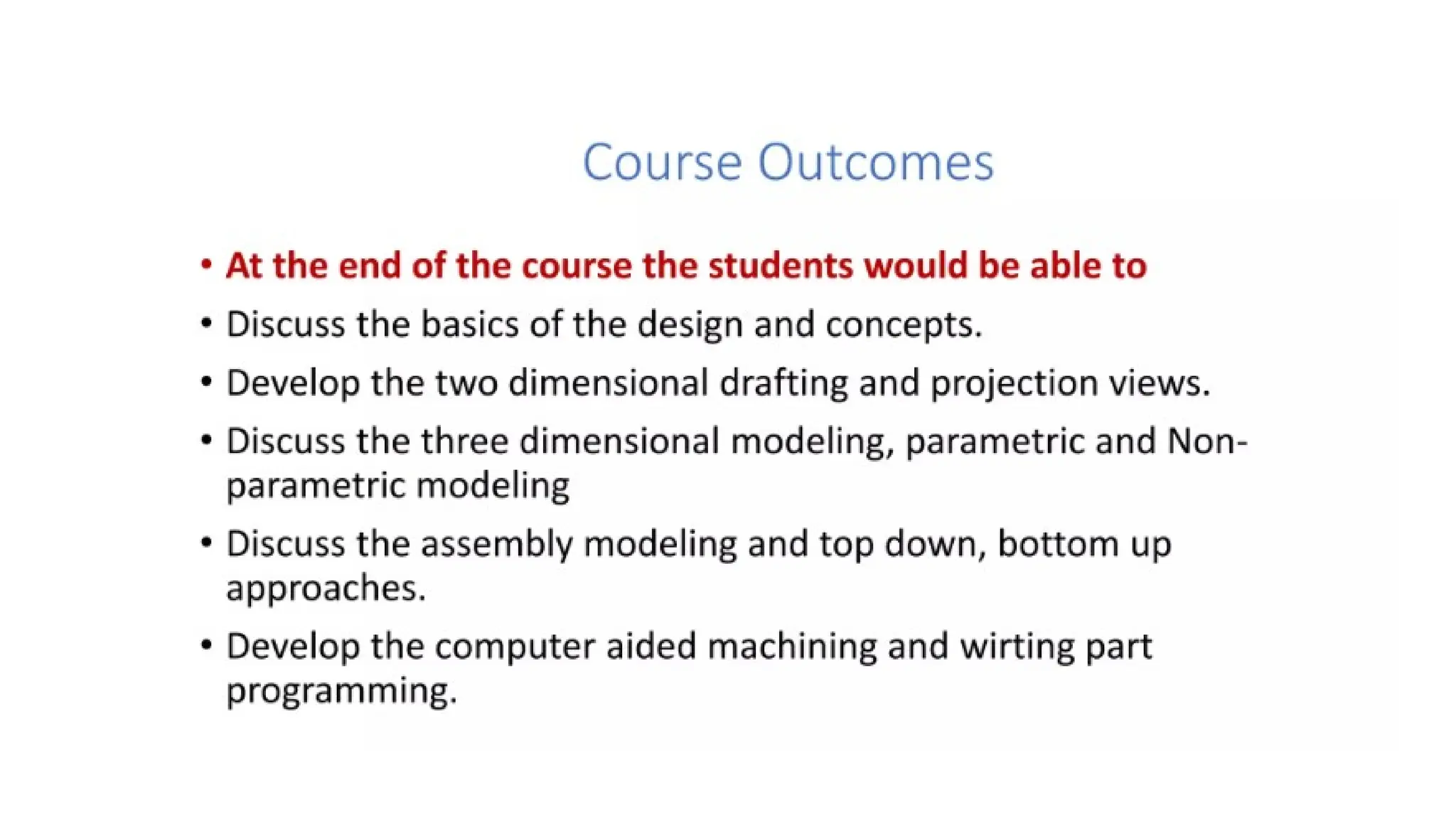 Course Outcomes

• At the end of the course the students would be able to
• Discuss the basics of the design and concepts.
• Develop the two dimensional drafting and projection views.
• Discuss the three dimensional modeling, parametric and Non-parametric modeling
• Discuss the assembly modeling and top down, bottom up approaches.
• Develop the computer aided machining and wirting part programming.